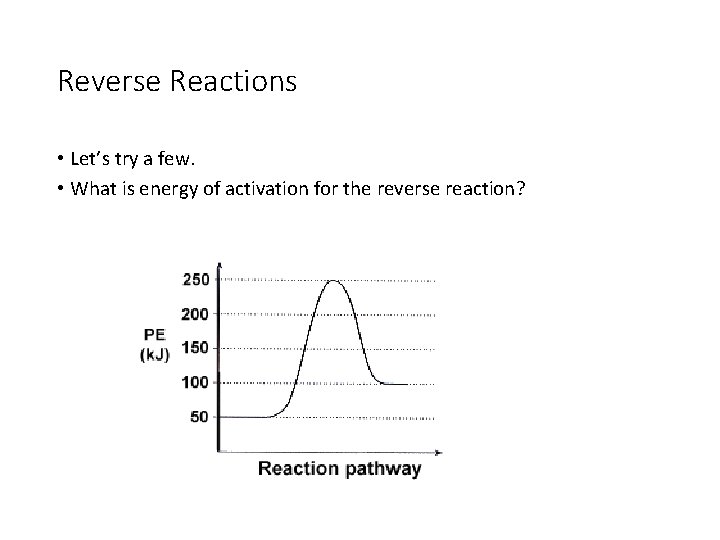 Reverse Reactions

• Let's try a few.
• What is energy of activation for the reverse reaction?

250
200
PE
(kJ)
150
100
50

Reaction pathway